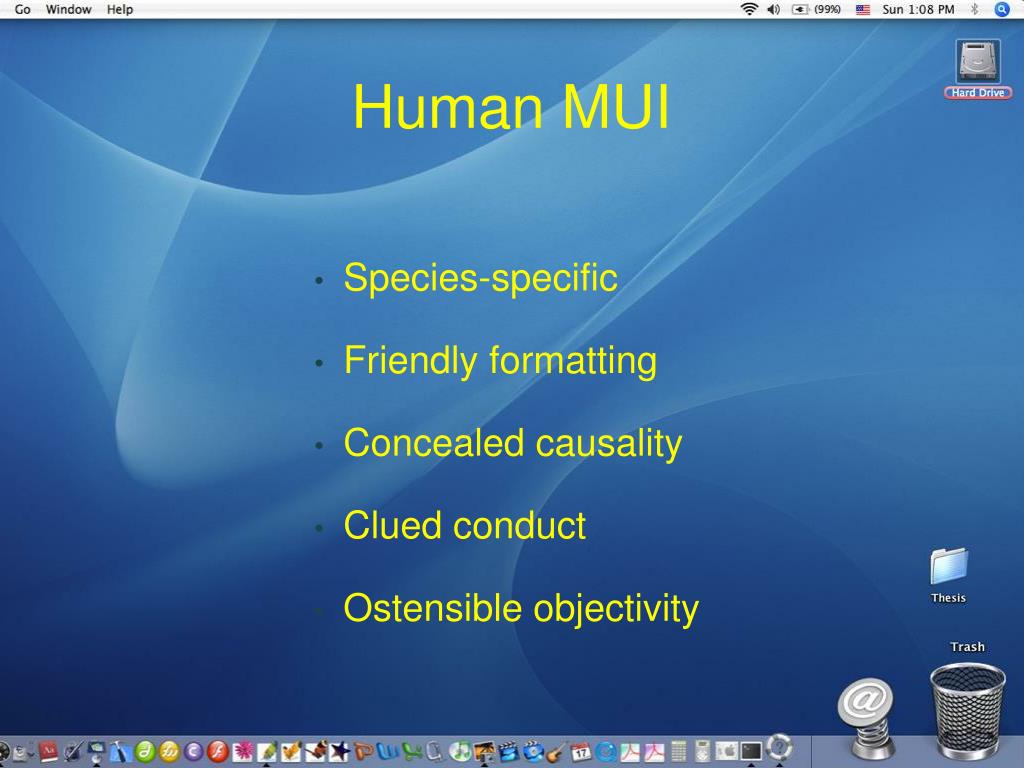 Go Window Help

(99%) Sun 1:08 PM

Hard Drive

Human MUI

• Species-specific
• Friendly formatting
• Concealed causality
• Clued conduct
• Ostensible objectivity

Thesis

Trash